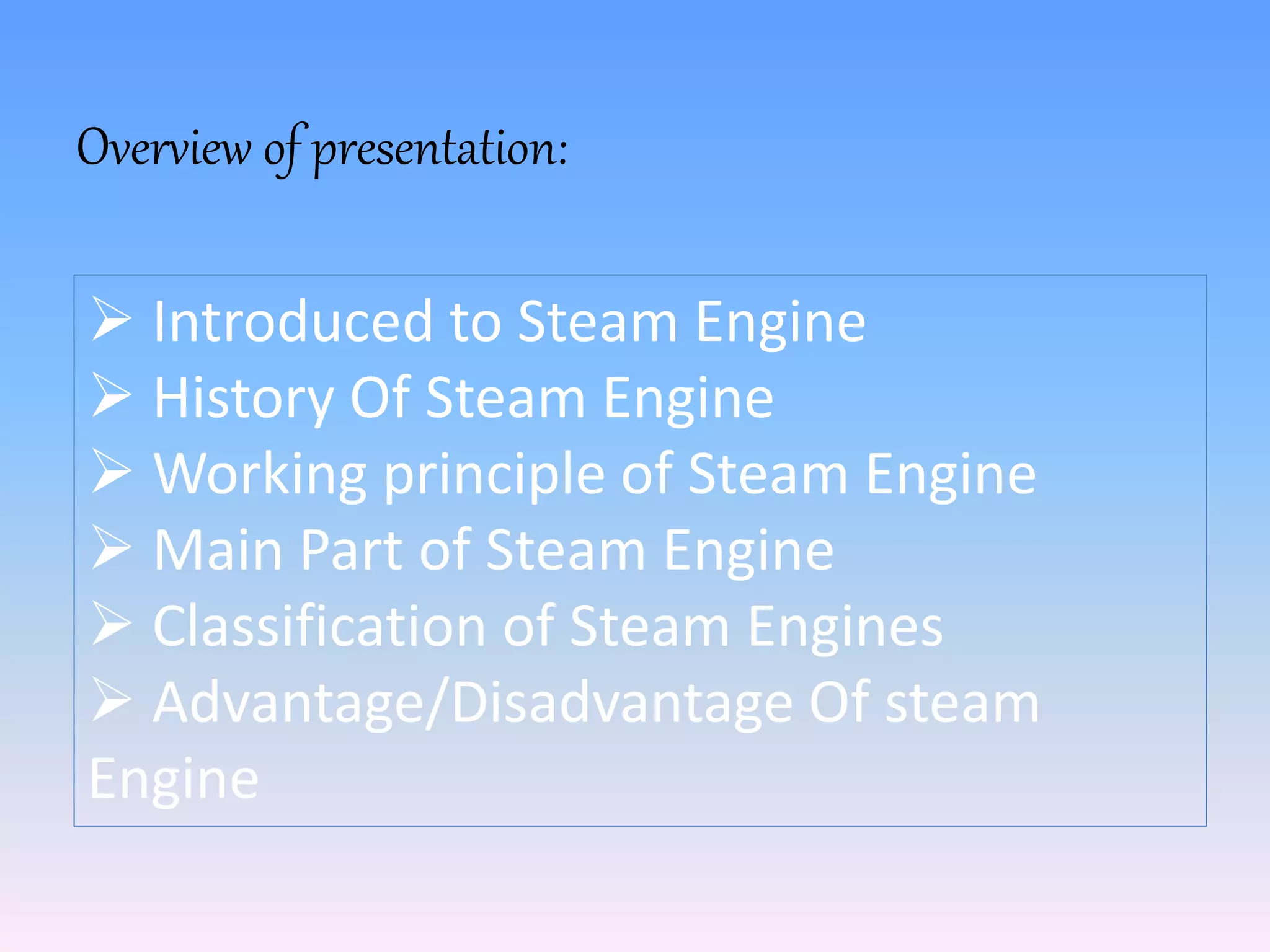 Overview of presentation:

➢ Introduced to Steam Engine
➢ History Of Steam Engine
➢ Working principle of Steam Engine
➢ Main Part of Steam Engine
➢ Classification of Steam Engines
➢ Advantage/Disadvantage Of steam Engine